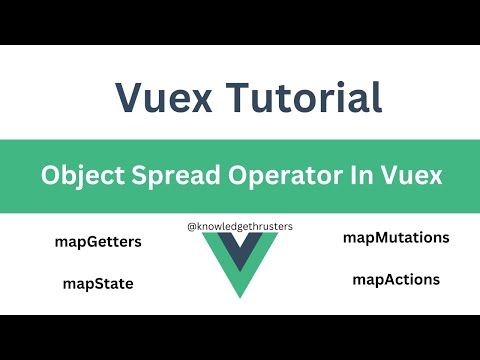 Vuex Tutorial

Object Spread Operator In Vuex

@knowledgethrusters

mapGetters

mapState

mapMutations

mapActions